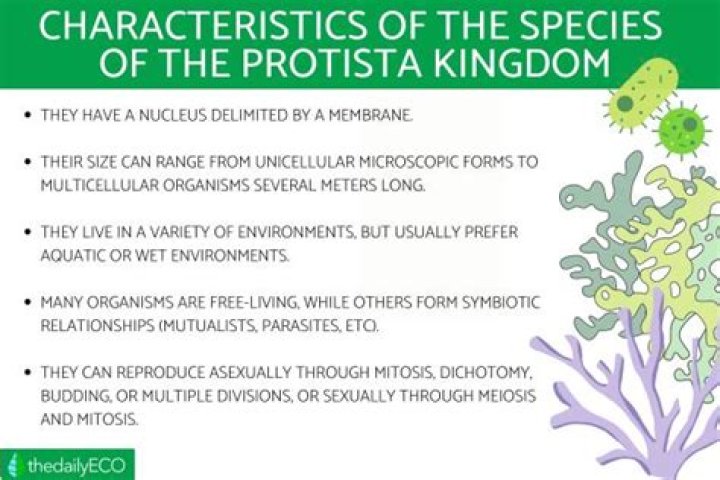 CHARACTERISTICS OF THE SPECIES OF THE PROTISTA KINGDOM

• THEY HAVE A NUCLEUS DELIMITED BY A MEMBRANE.

• THEIR SIZE CAN RANGE FROM UNICELLULAR MICROSCOPIC FORMS TO MULTICELLULAR ORGANISMS SEVERAL METERS LONG.

• THEY LIVE IN A VARIETY OF ENVIRONMENTS, BUT USUALLY PREFER AQUATIC OR WET ENVIRONMENTS.

• MANY ORGANISMS ARE FREE-LIVING, WHILE OTHERS FORM SYMBIOTIC RELATIONSHIPS (MUTUALISTS, PARASITES, ETC).

• THEY CAN REPRODUCE ASEXUALLY THROUGH MITOSIS, DICHOTOMY, BUDDING, OR MULTIPLE DIVISIONS, OR SEXUALLY THROUGH MEIOSIS AND MITOSIS.

thedailyECO